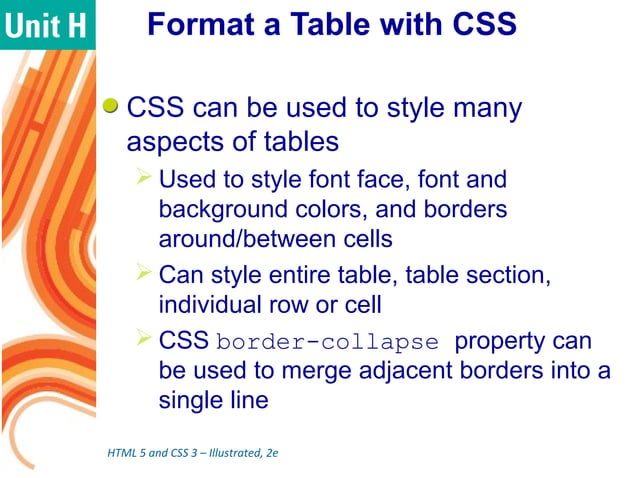 Unit H

Format a Table with CSS

CSS can be used to style many aspects of tables

Used to style font face, font and background colors, and borders around/between cells

Can style entire table, table section, individual row or cell

CSS border-collapse property can be used to merge adjacent borders into a single line

HTML 5 and CSS 3 – Illustrated, 2e